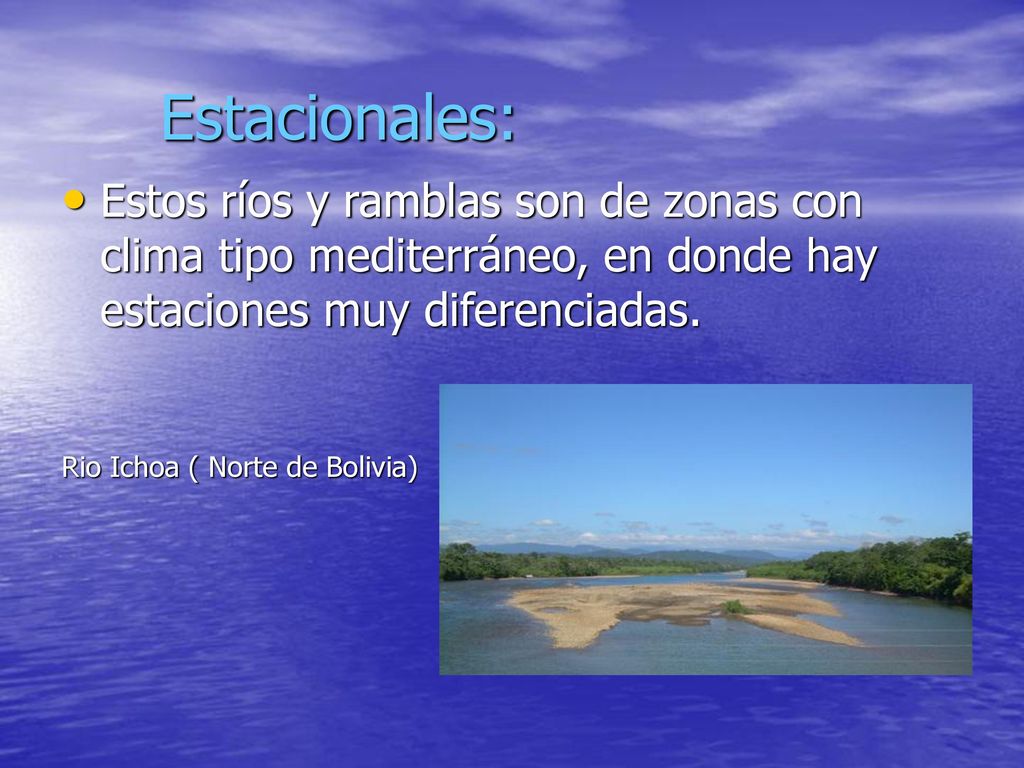 Estacionales:

• Estos ríos y ramblas son de zonas con clima tipo mediterráneo, en donde hay estaciones muy diferenciadas.

Rio Ichoa ( Norte de Bolivia)